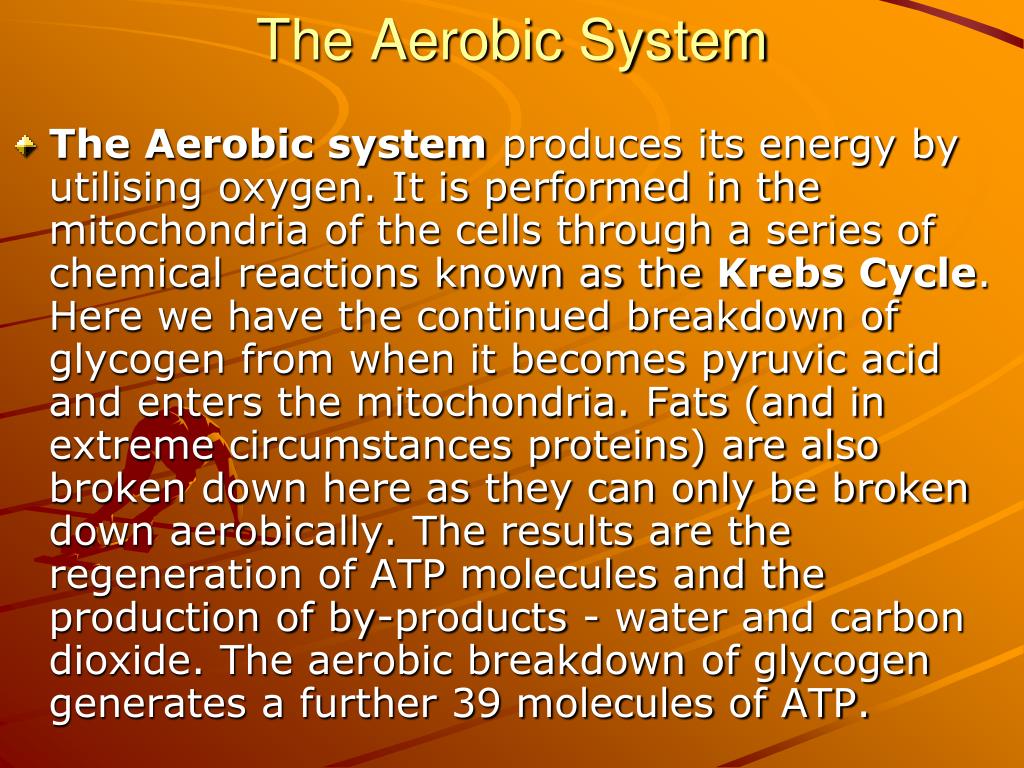 The Aerobic System

The Aerobic system produces its energy by utilising oxygen. It is performed in the mitochondria of the cells through a series of chemical reactions known as the Krebs Cycle. Here we have the continued breakdown of glycogen from when it becomes pyruvic acid and enters the mitochondria. Fats (and in extreme circumstances proteins) are also broken down here as they can only be broken down aerobically. The results are the regeneration of ATP molecules and the production of by-products - water and carbon dioxide. The aerobic breakdown of glycogen generates a further 39 molecules of ATP.